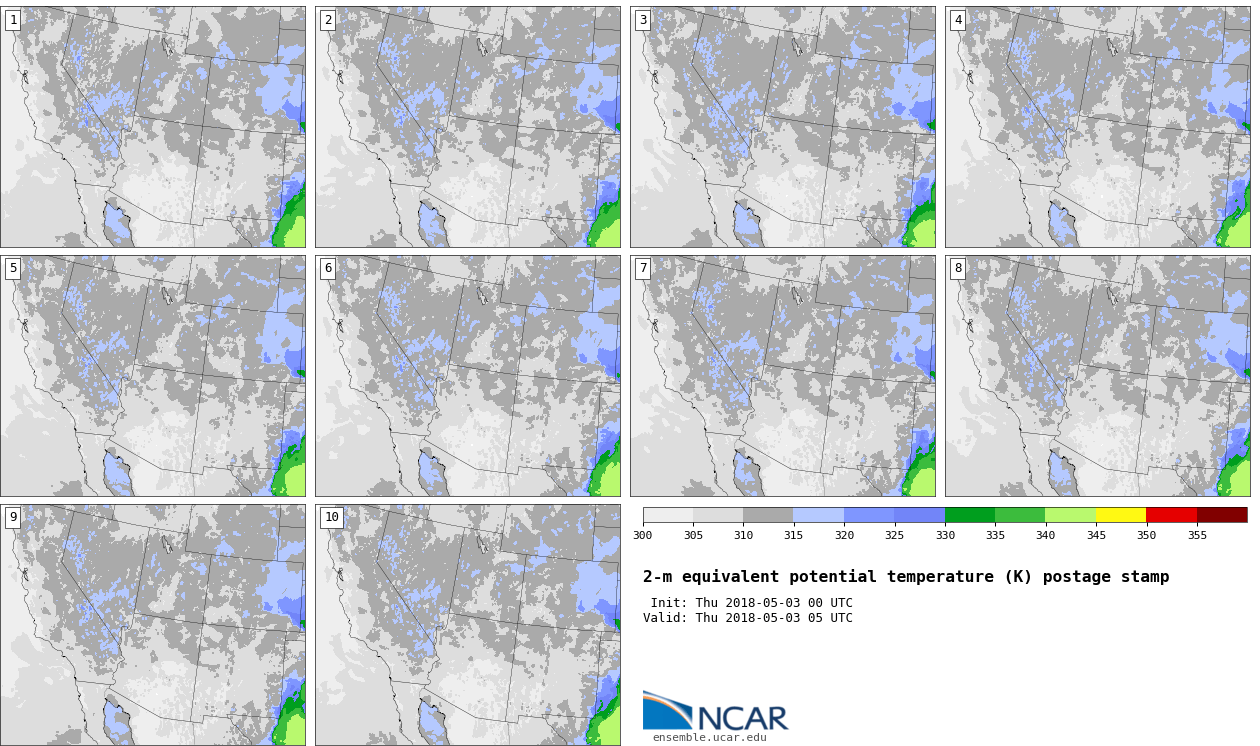 1

2

3

4

5

6

7

8

9

10

300 305 310 315 320 325 330 335 340 345 350 355

2-m equivalent potential temperature (K) postage stamp

Init: Thu 2018-05-03 00 UTC
Valid: Thu 2018-05-03 05 UTC

NCAR
ensemble.ucar.edu